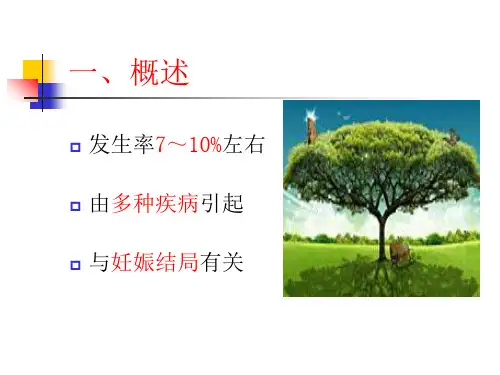 一、概述

发生率7～10%左右

由多种疾病引起

与妊娠结局有关